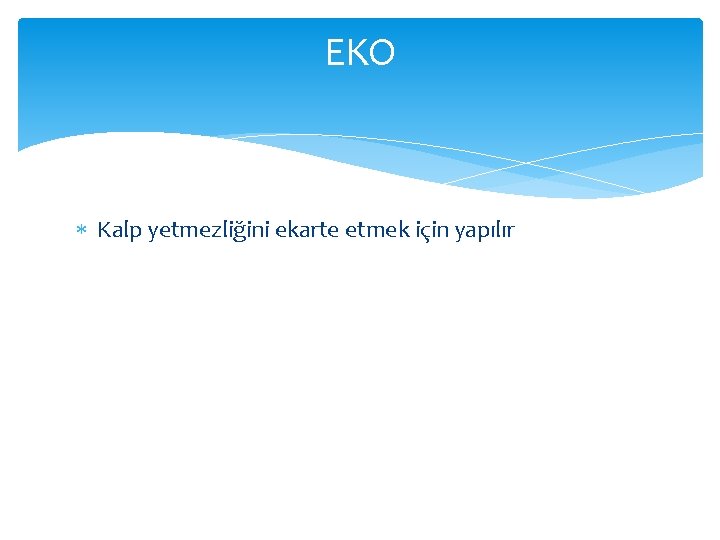 EKO

* Kalp yetmezliğini ekarte etmek için yapılır